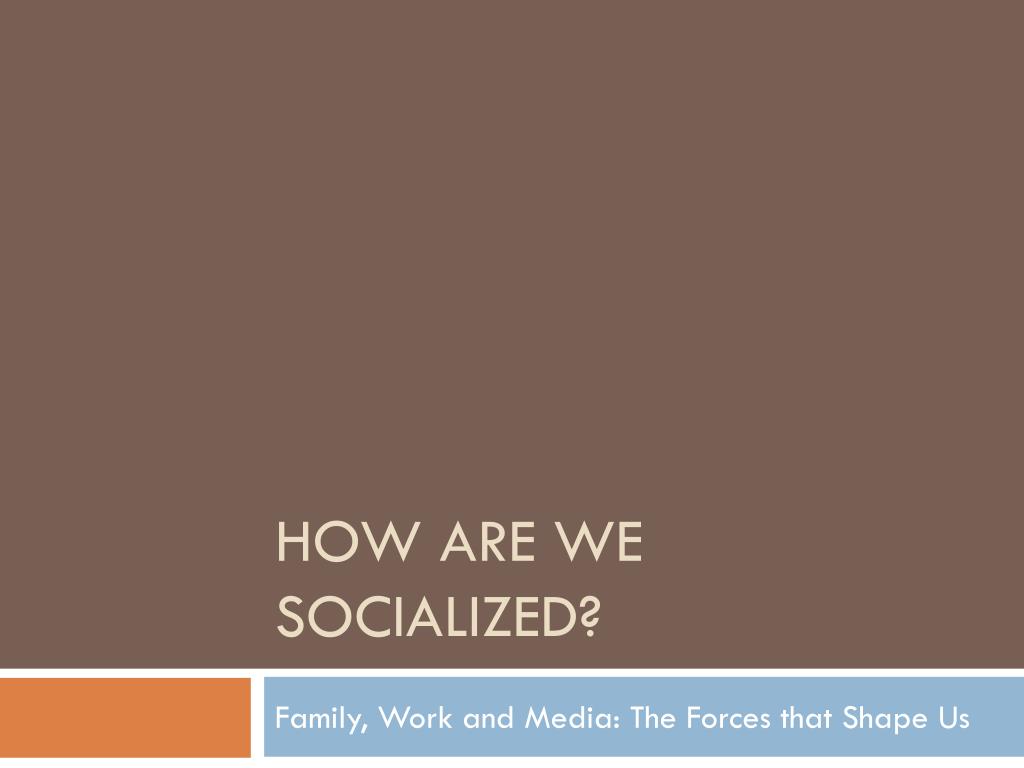 HOW ARE WE SOCIALIZED?

Family, Work and Media: The Forces that Shape Us